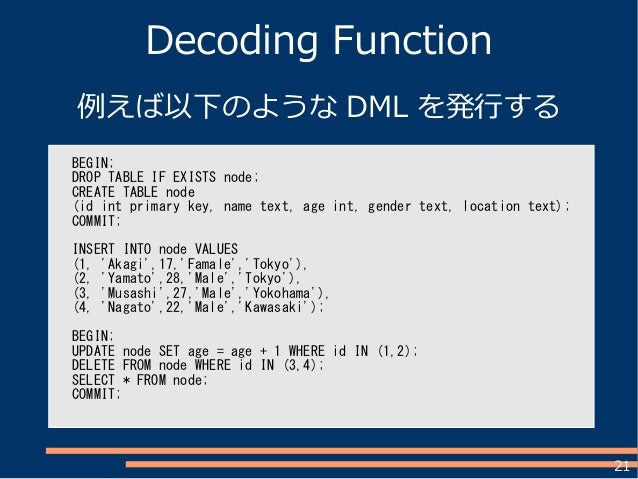 Decoding Function

例えば以下のような DML を発行する

BEGIN;
DROP TABLE IF EXISTS node;
CREATE TABLE node
(id int primary key, name text, age int, gender text, location text);
COMMIT;

INSERT INTO node VALUES
(1, 'Akagi',17,'Famale','Tokyo'),
(2, 'Yamato',28,'Male','Tokyo'),
(3, 'Musashi',27,'Male','Yokohama'),
(4, 'Nagato',22,'Male','Kawasaki');

BEGIN;
UPDATE node SET age = age + 1 WHERE id IN (1,2);
DELETE FROM node WHERE id IN (3,4);
SELECT * FROM node;
COMMIT;

21